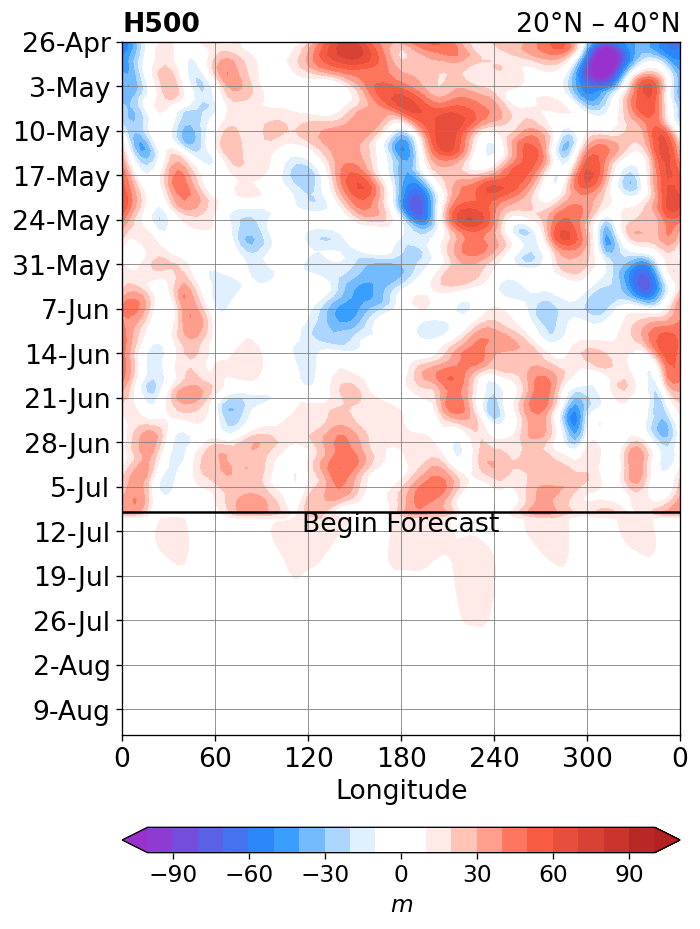 H500

20°N – 40°N

26-Apr
3-May
10-May
17-May
24-May
31-May
7-Jun
14-Jun
21-Jun
28-Jun
5-Jul
12-Jul
19-Jul
26-Jul
2-Aug
9-Aug

Begin Forecast

0 60 120 180 240 300 0
Longitude

−90 −60 −30 0 30 60 90
$m$